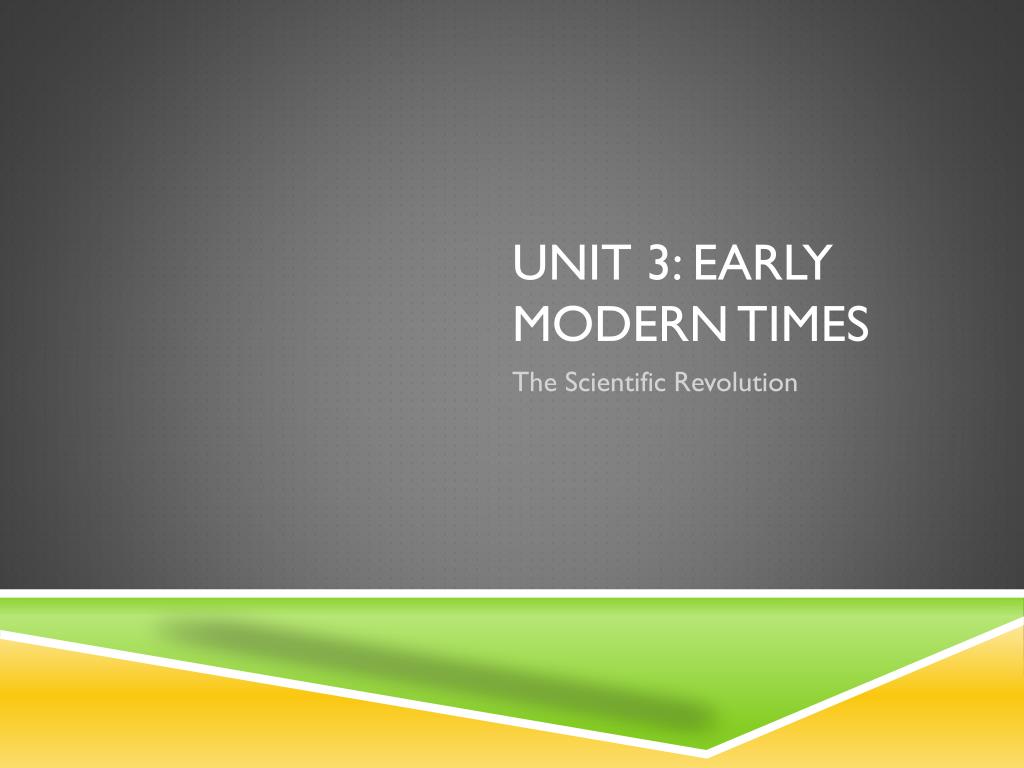 UNIT 3: EARLY MODERN TIMES

The Scientific Revolution